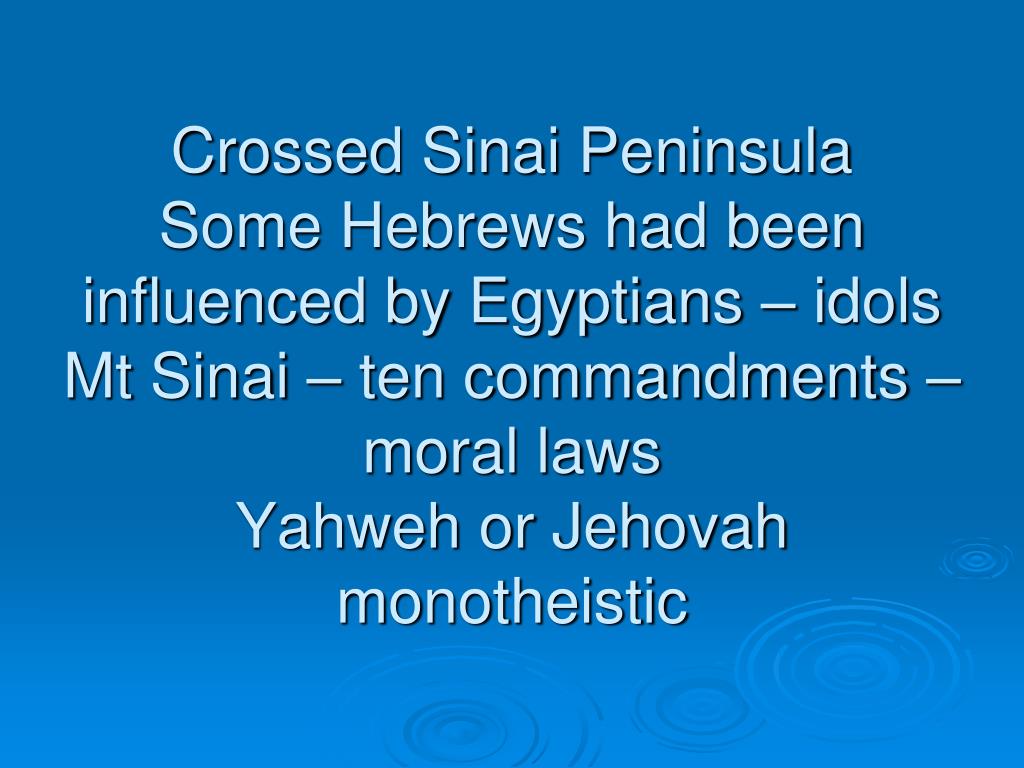 Crossed Sinai Peninsula
Some Hebrews had been influenced by Egyptians – idols
Mt Sinai – ten commandments – moral laws
Yahweh or Jehovah
monotheistic